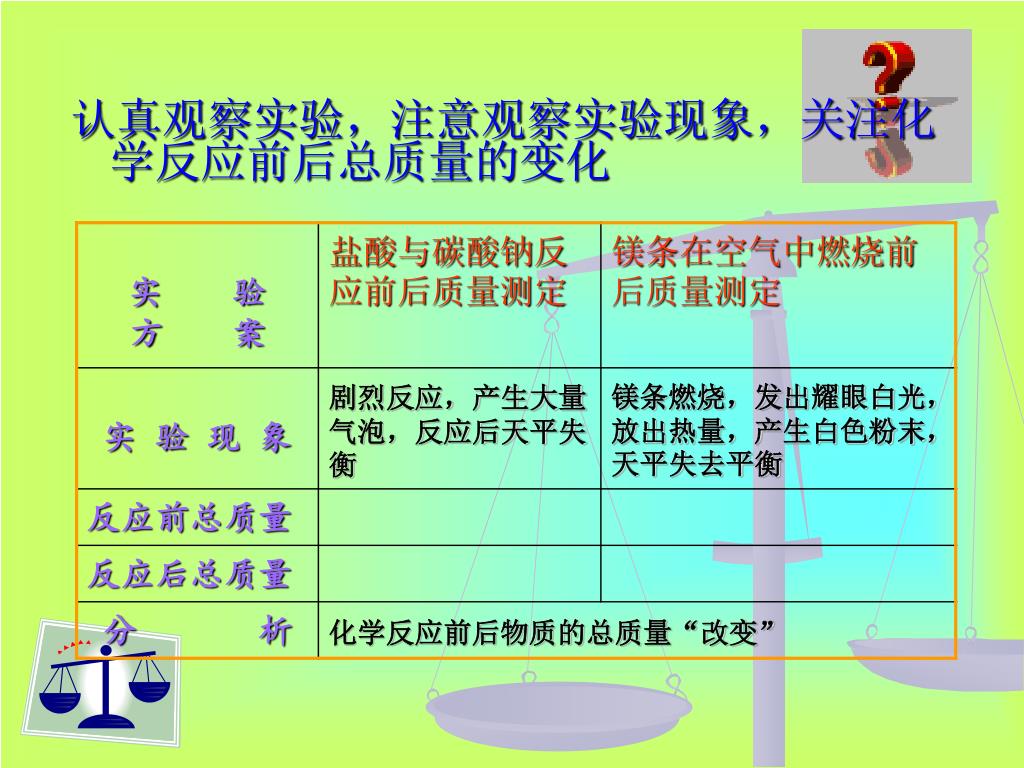 认真观察实验，注意观察实验现象，关注化学反应前后总质量的变化

| 实　　验 方　　案 | 盐酸与碳酸钠反应前后质量测定 | 镁条在空气中燃烧前后质量测定 |
|---|---|---|
| 实 验 现 象 | 剧烈反应，产生大量气泡，反应后天平失衡 | 镁条燃烧，发出耀眼白光，放出热量，产生白色粉末，天平失去平衡 |
| 反应前总质量 | | |
| 反应后总质量 | | |
| 分　　析 | 化学反应前后物质的总质量“改变” | |